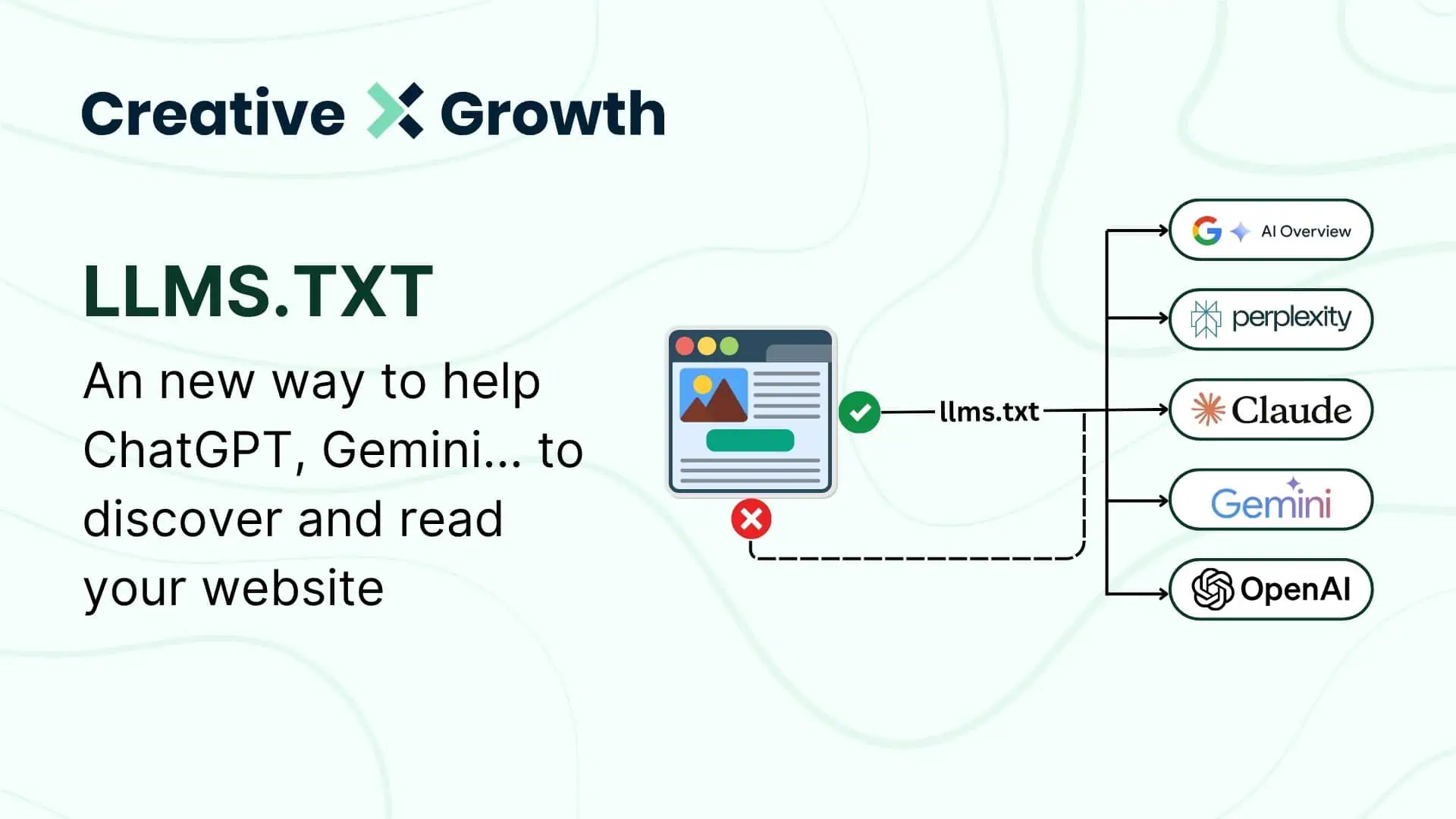 Creative Growth

LLMS.TXT

An new way to help ChatGPT, Gemini... to discover and read your website

llms.txt

AI Overview

perplexity

Claude

Gemini

OpenAI